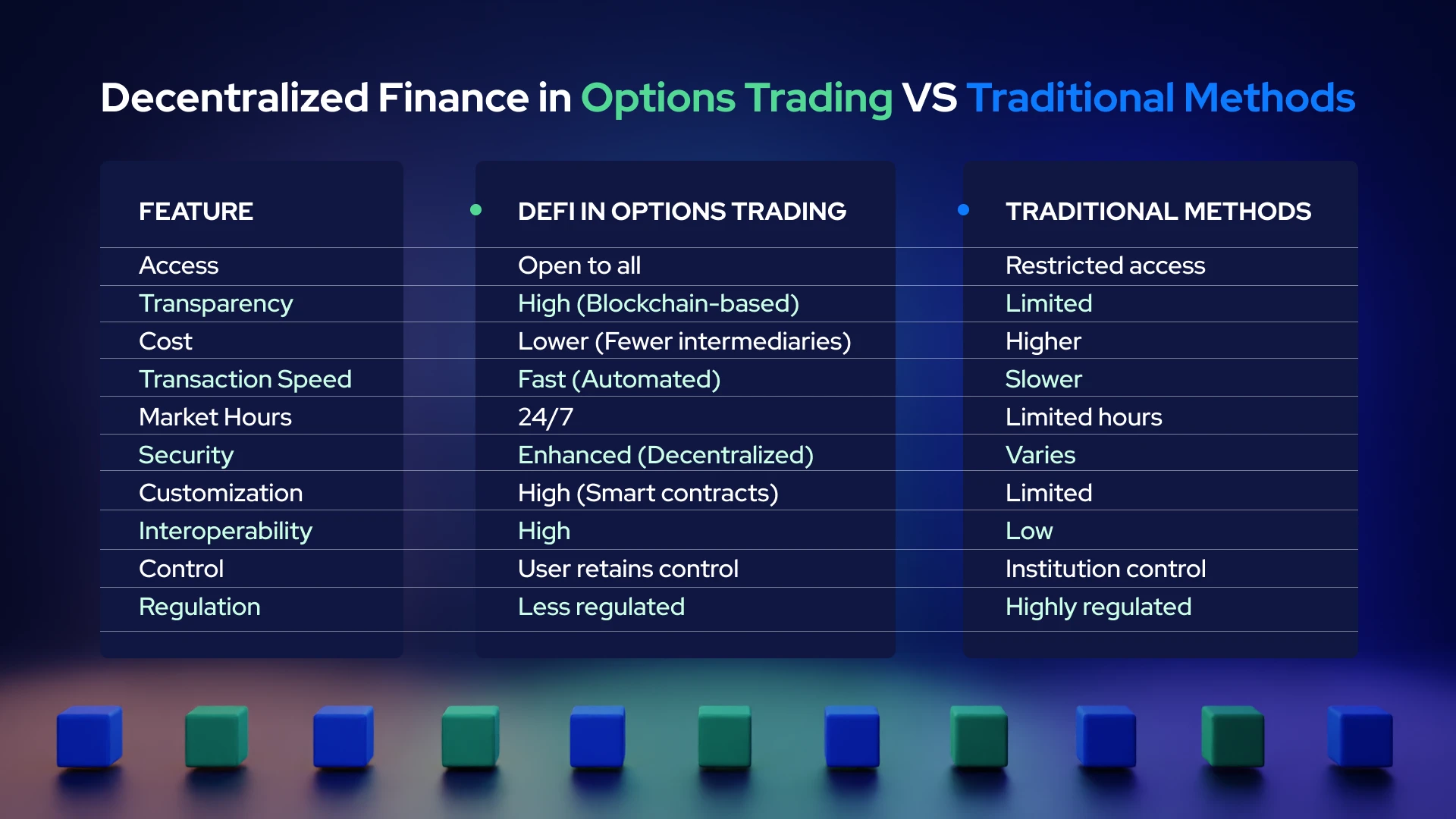 Decentralized Finance in Options Trading VS Traditional Methods

| FEATURE | DEFI IN OPTIONS TRADING | TRADITIONAL METHODS |
|---|---|---|
| Access | Open to all | Restricted access |
| Transparency | High (Blockchain-based) | Limited |
| Cost | Lower (Fewer intermediaries) | Higher |
| Transaction Speed | Fast (Automated) | Slower |
| Market Hours | 24/7 | Limited hours |
| Security | Enhanced (Decentralized) | Varies |
| Customization | High (Smart contracts) | Limited |
| Interoperability | High | Low |
| Control | User retains control | Institution control |
| Regulation | Less regulated | Highly regulated |